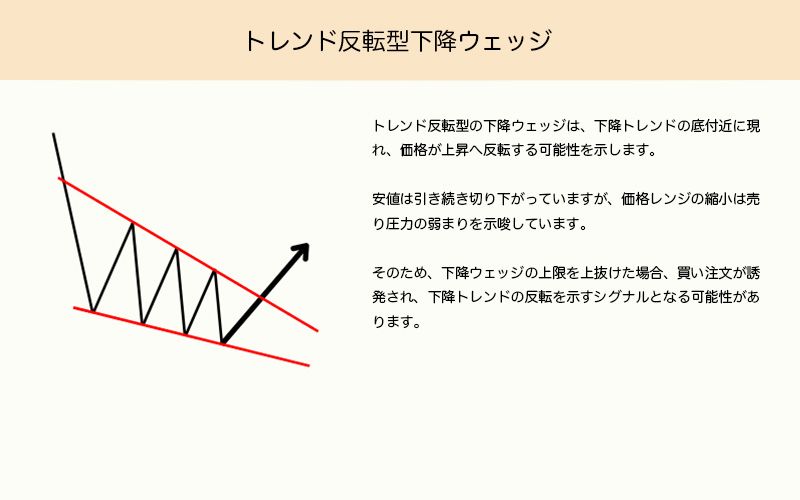 トレンド反転型下降ウェッジ

トレンド反転型の下降ウェッジは、下降トレンドの底付近に現れ、価格が上昇へ反転する可能性を示します。

安値は引き続き切り下がっていますが、価格レンジの縮小は売り圧力の弱まりを示唆しています。

そのため、下降ウェッジの上限を上抜けた場合、買い注文が誘発され、下降トレンドの反転を示すシグナルとなる可能性があります。